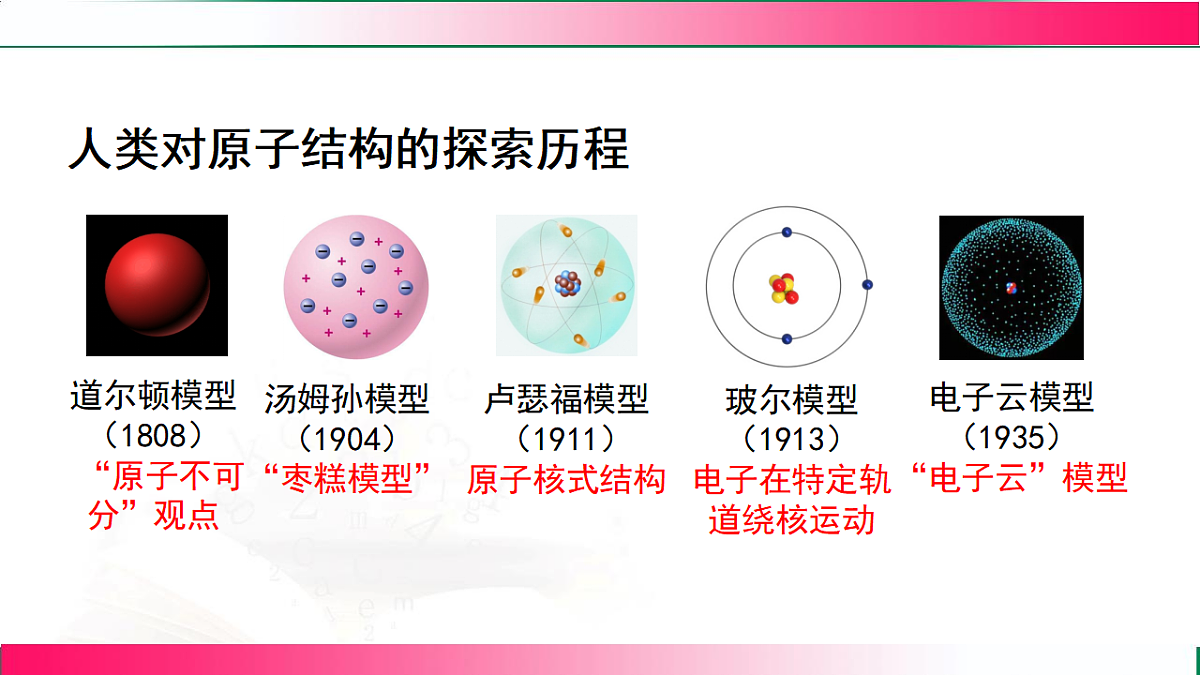 人类对原子结构的探索历程

道尔顿模型
（1808）
“原子不可分”观点

汤姆孙模型
（1904）
“枣糕模型”

卢瑟福模型
（1911）
原子核式结构

玻尔模型
（1913）
电子在特定轨道绕核运动

电子云模型
（1935）
“电子云”模型